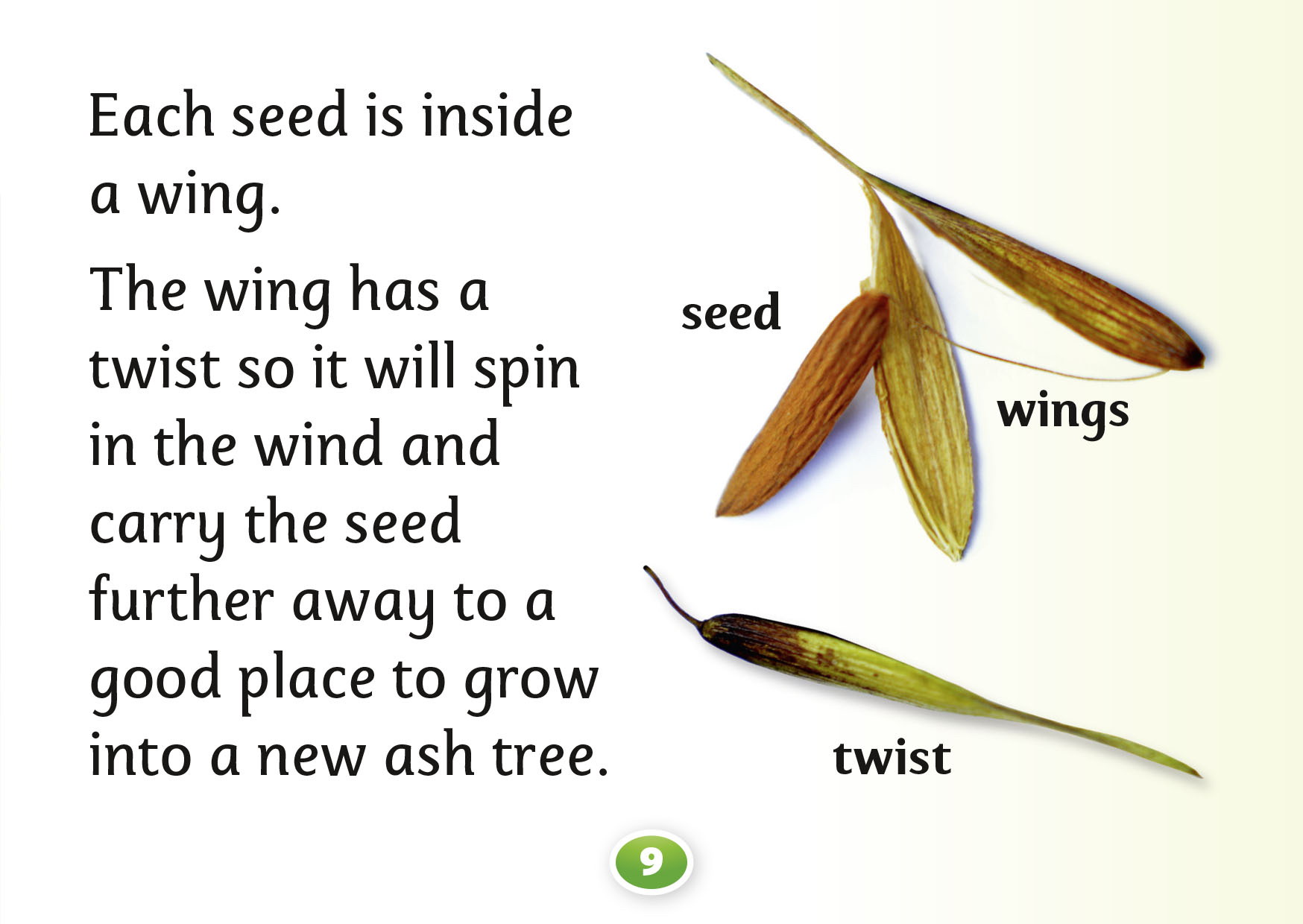 Each seed is inside a wing.

The wing has a twist so it will spin in the wind and carry the seed further away to a good place to grow into a new ash tree.

seed

wings

twist

9